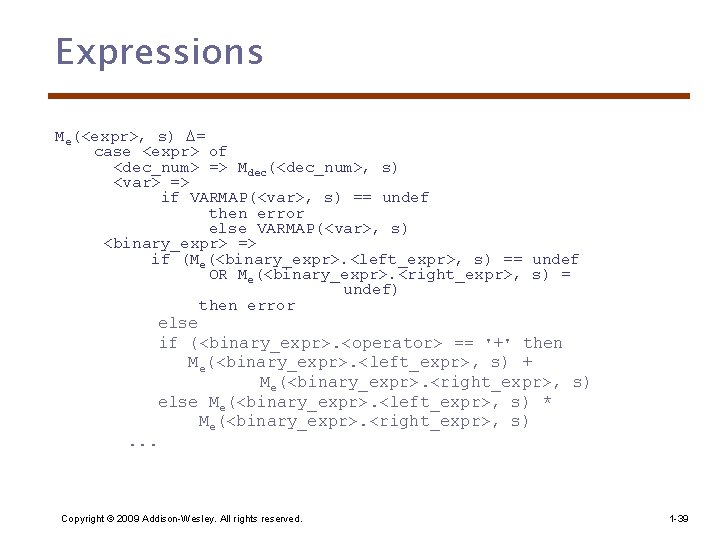 Expressions

$M_e$(<expr>, s) Δ=
case <expr> of
<dec_num> => $M_{dec}$(<dec_num>, s)
<var> =>
if VARMAP(<var>, s) == undef
then error
else VARMAP(<var>, s)
<binary_expr> =>
if ($M_e$(<binary_expr>.<left_expr>, s) == undef
OR $M_e$(<binary_expr>.<right_expr>, s) =
undef)
then error
else
if (<binary_expr>.<operator> == '+' then
$M_e$(<binary_expr>.<left_expr>, s) +
$M_e$(<binary_expr>.<right_expr>, s)
else $M_e$(<binary_expr>.<left_expr>, s) *
$M_e$(<binary_expr>.<right_expr>, s)
...

Copyright © 2009 Addison-Wesley. All rights reserved.

1-39